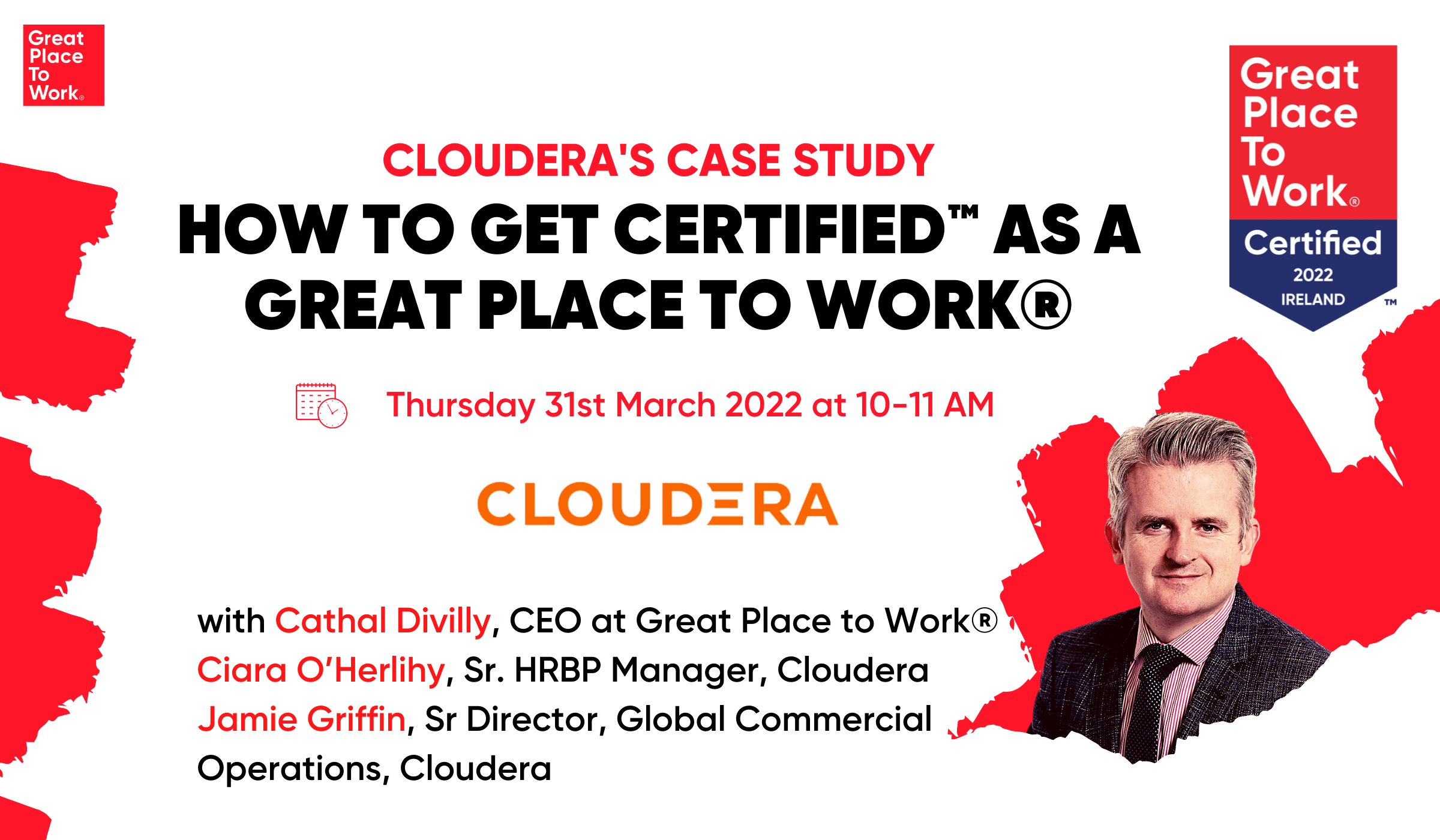 Great Place To Work®

Great Place To Work®
Certified
2022
IRELAND
™

CLOUDERA'S CASE STUDY

HOW TO GET CERTIFIED™ AS A GREAT PLACE TO WORK®

Thursday 31st March 2022 at 10-11 AM

CLOUDERA

with Cathal Divilly, CEO at Great Place to Work®
Ciara O'Herlihy, Sr. HRBP Manager, Cloudera
Jamie Griffin, Sr Director, Global Commercial Operations, Cloudera